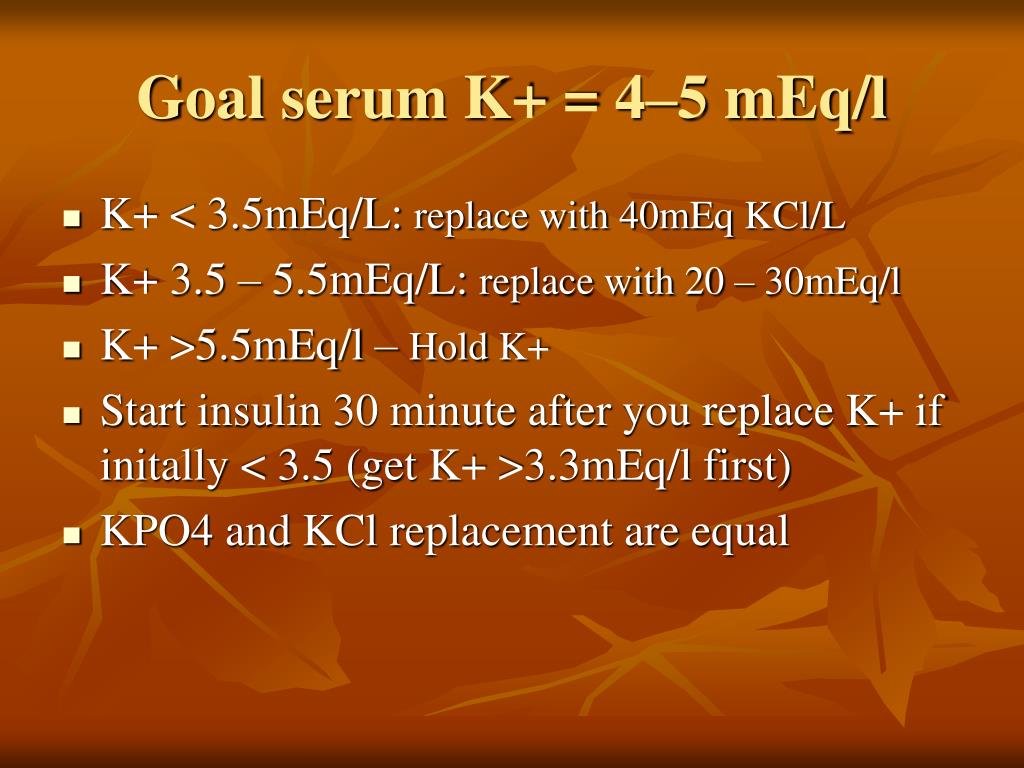 Goal serum K+ = 4–5 mEq/l

- K+ < 3.5mEq/L: replace with 40mEq KCl/L
- K+ 3.5 – 5.5mEq/L: replace with 20 – 30mEq/l
- K+ >5.5mEq/l – Hold K+
- Start insulin 30 minute after you replace K+ if initally < 3.5 (get K+ >3.3mEq/l first)
- KPO4 and KCl replacement are equal